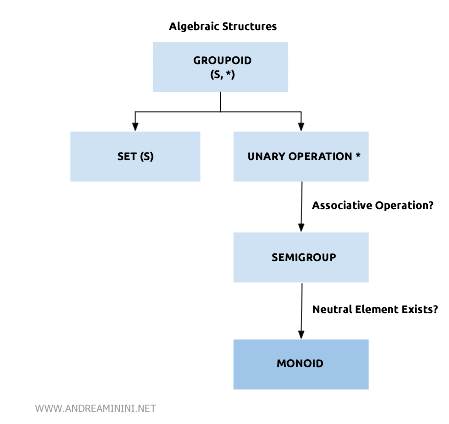 Algebraic Structures

GROUPOID
(S, *)

SET (S)

UNARY OPERATION *

Associative Operation?

SEMIGROUP

Neutral Element Exists?

MONOID

WWW.ANDREAMININI.NET